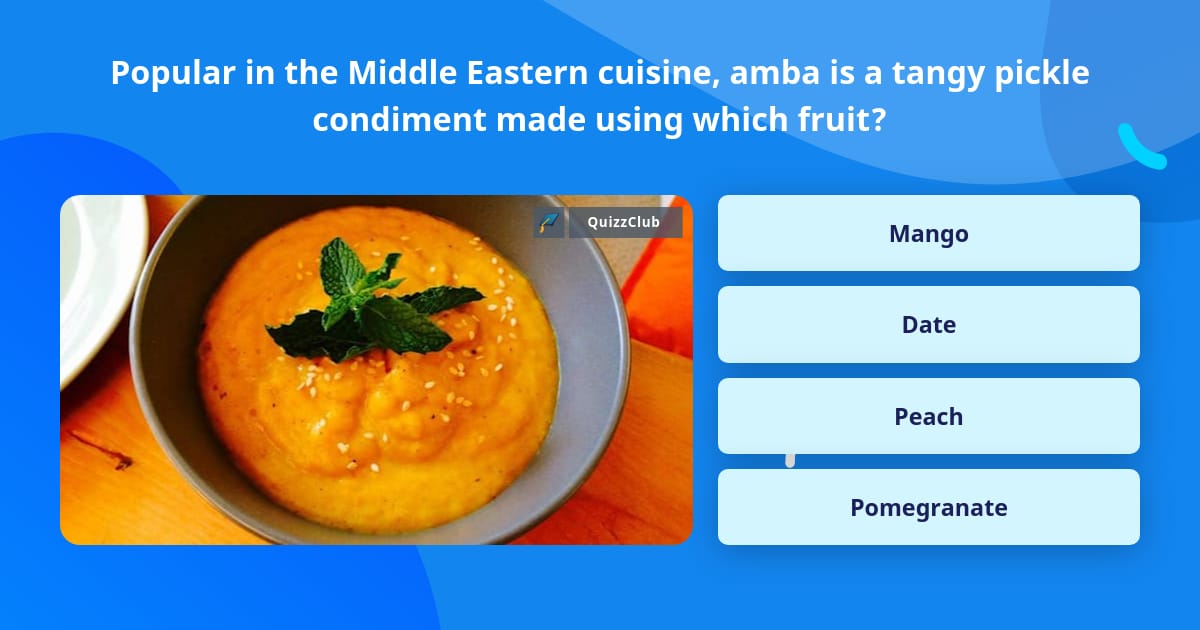 Popular in the Middle Eastern cuisine, amba is a tangy pickle condiment made using which fruit?

QuizzClub

Mango

Date

Peach

Pomegranate